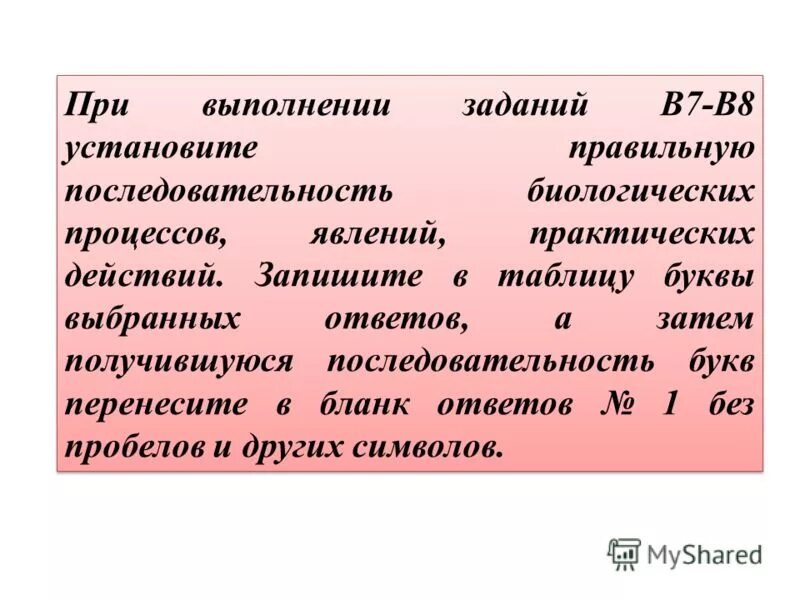 При выполнении заданий В7-В8 установите правильную последовательность биологических процессов, явлений, практических действий. Запишите в таблицу буквы выбранных ответов, а затем получившуюся последовательность букв перенесите в бланк ответов № 1 без пробелов и других символов.

MyShared